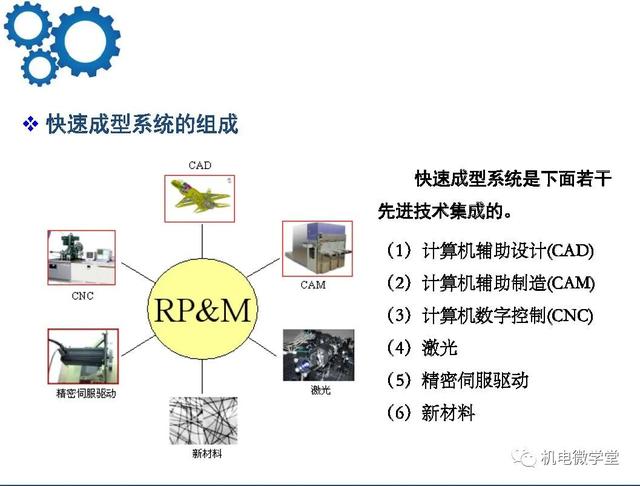 ❖ 快速成型系统的组成

CAD

CNC

CAM

RP&M

精密伺服驱动

激光

新材料

快速成型系统是下面若干先进技术集成的。

（1）计算机辅助设计(CAD)

（2）计算机辅助制造(CAM)

（3）计算机数字控制(CNC)

（4）激光

（5）精密伺服驱动

（6）新材料

机电微学堂